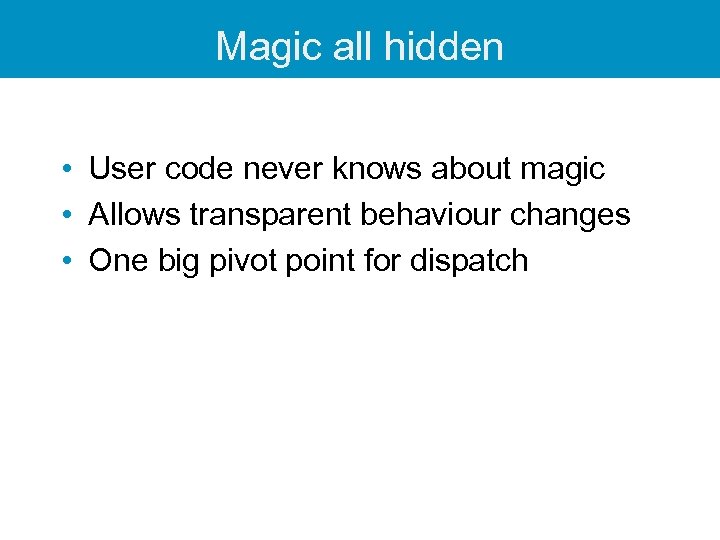 Magic all hidden

• User code never knows about magic
• Allows transparent behaviour changes
• One big pivot point for dispatch